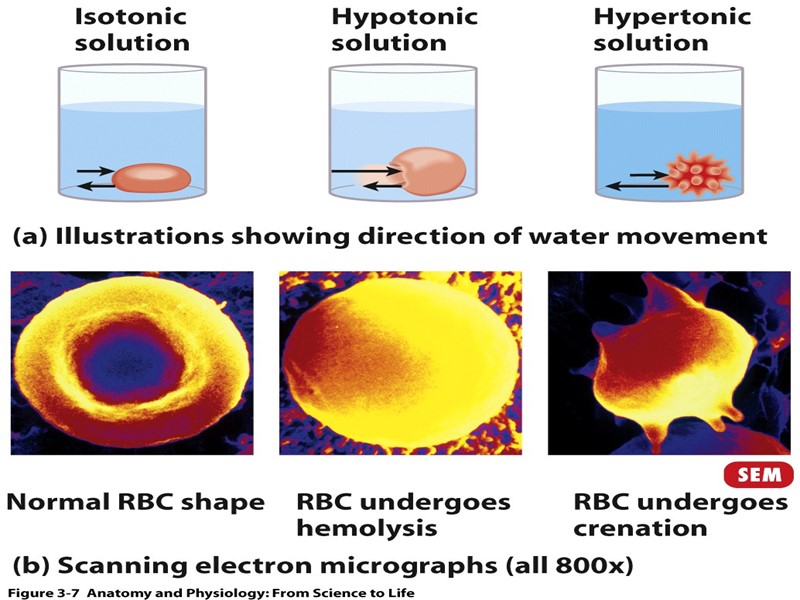 Isotonic solution

Hypotonic solution

Hypertonic solution

(a) Illustrations showing direction of water movement

SEM

Normal RBC shape

RBC undergoes hemolysis

RBC undergoes crenation

(b) Scanning electron micrographs (all 800x)

Figure 3-7 Anatomy and Physiology: From Science to Life